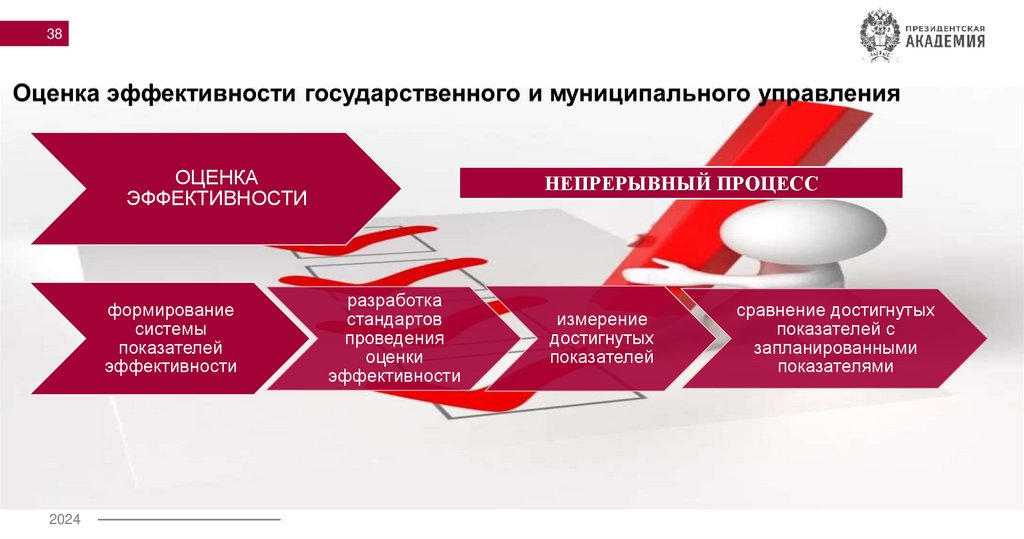 38

ПРЕЗИДЕНТСКАЯ АКАДЕМИЯ

Оценка эффективности государственного и муниципального управления

ОЦЕНКА ЭФФЕКТИВНОСТИ

НЕПРЕРЫВНЫЙ ПРОЦЕСС

формирование системы показателей эффективности

разработка стандартов проведения оценки эффективности

измерение достигнутых показателей

сравнение достигнутых показателей с запланированными показателями

2024